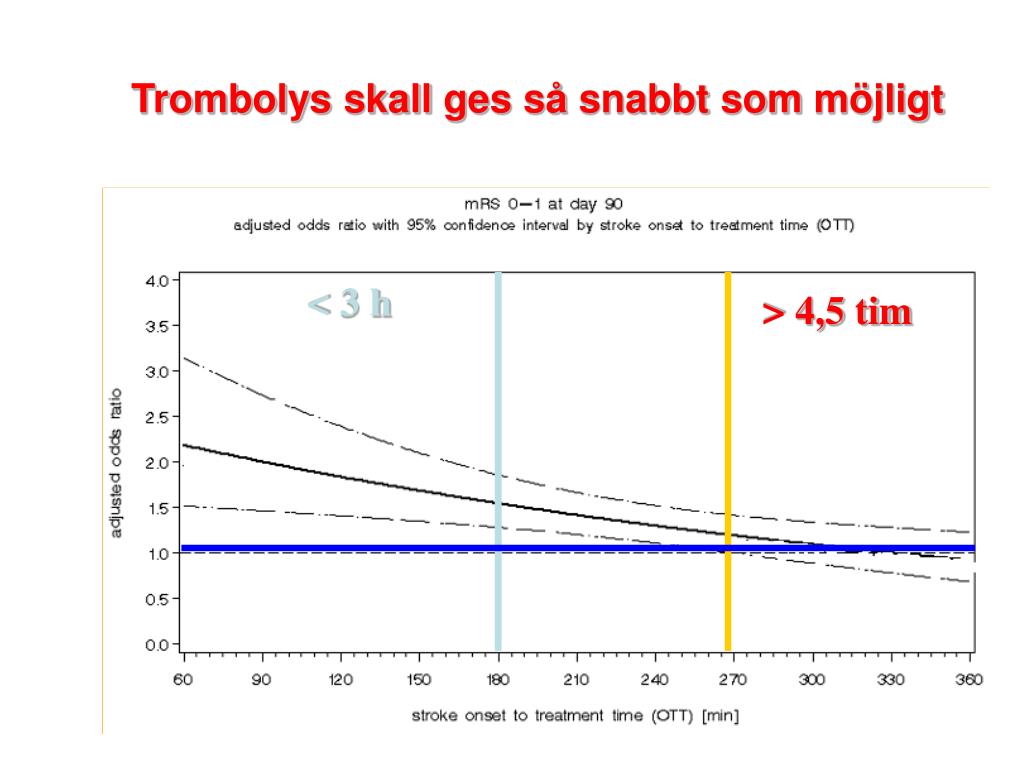 Trombolys skall ges så snabbt som möjligt

mRS 0–1 at day 90
adjusted odds ratio with 95% confidence interval by stroke onset to treatment time (OTT)

< 3 h

> 4,5 tim

adjusted odds ratio

4.0
3.5
3.0
2.5
2.0
1.5
1.0
0.5
0.0

60 90 120 150 180 210 240 270 300 330 360

stroke onset to treatment time (OTT) [min]